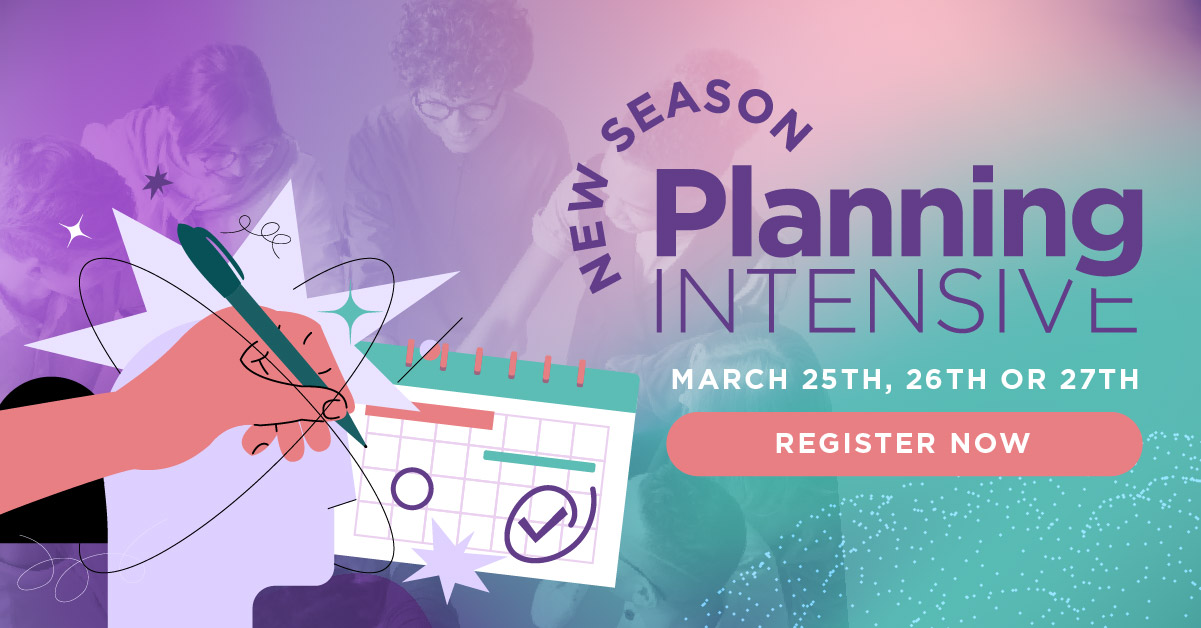 NEW SEASON
Planning
INTENSIVE

MARCH 25TH, 26TH OR 27TH

REGISTER NOW